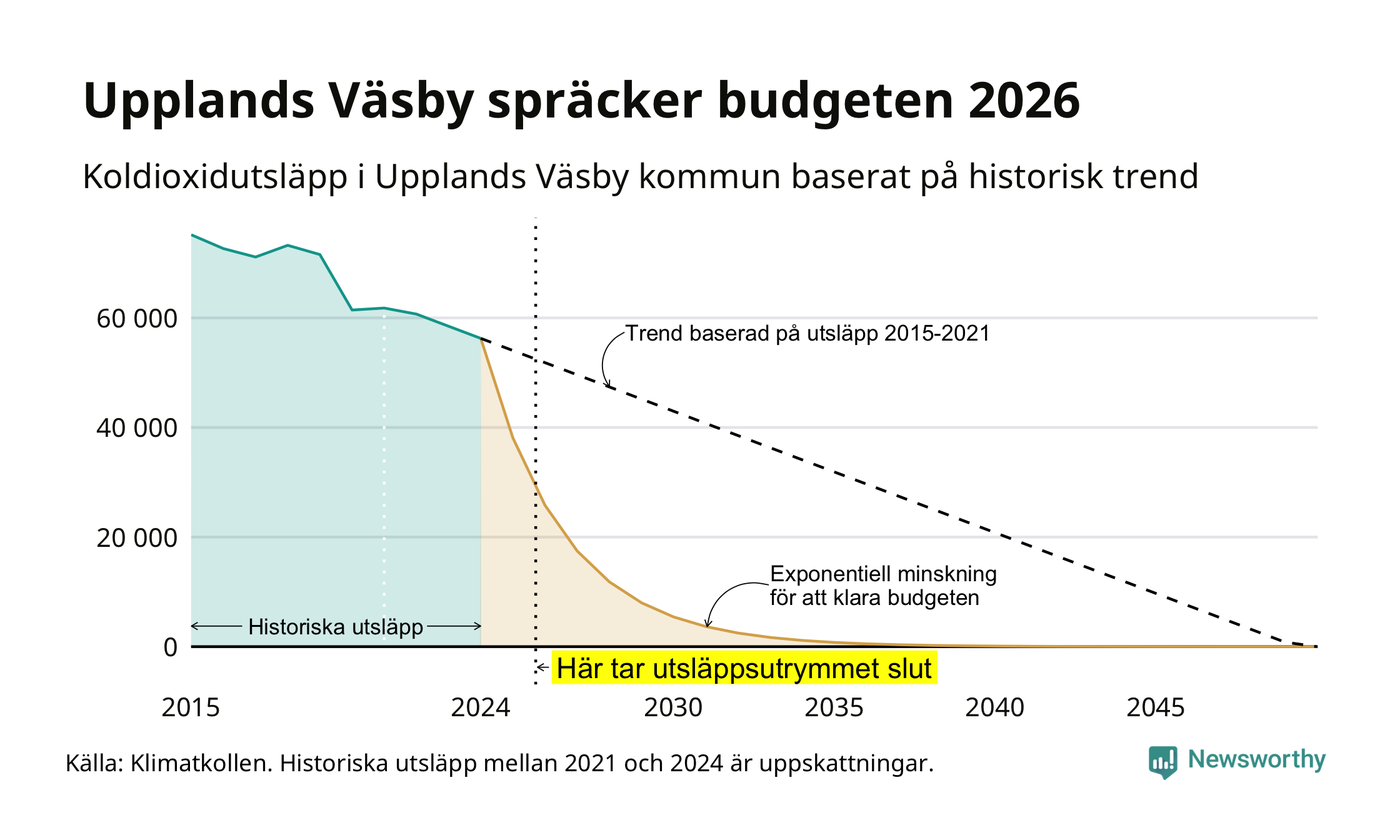 Upplands Väsby spräcker budgeten 2026

Koldioxidutsläpp i Upplands Väsby kommun baserat på historisk trend

60 000
40 000
20 000
0

Trend baserad på utsläpp 2015-2021

Exponentiell minskning för att klara budgeten

Historiska utsläpp

Här tar utsläppsutrymmet slut

2015
2024
2030
2035
2040
2045

Källa: Klimatkollen. Historiska utsläpp mellan 2021 och 2024 är uppskattningar.

Newsworthy